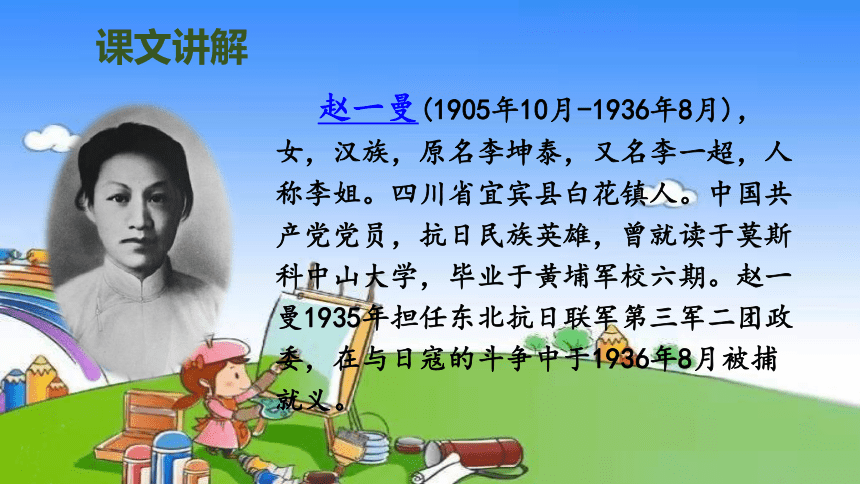 课文讲解

赵一曼(1905年10月-1936年8月)，女，汉族，原名李坤泰，又名李一超，人称李姐。四川省宜宾县白花镇人。中国共产党党员，抗日民族英雄，曾就读于莫斯科中山大学，毕业于黄埔军校六期。赵一曼1935年担任东北抗日联军第三军二团政委，在与日寇的斗争中于1936年8月被捕就义。